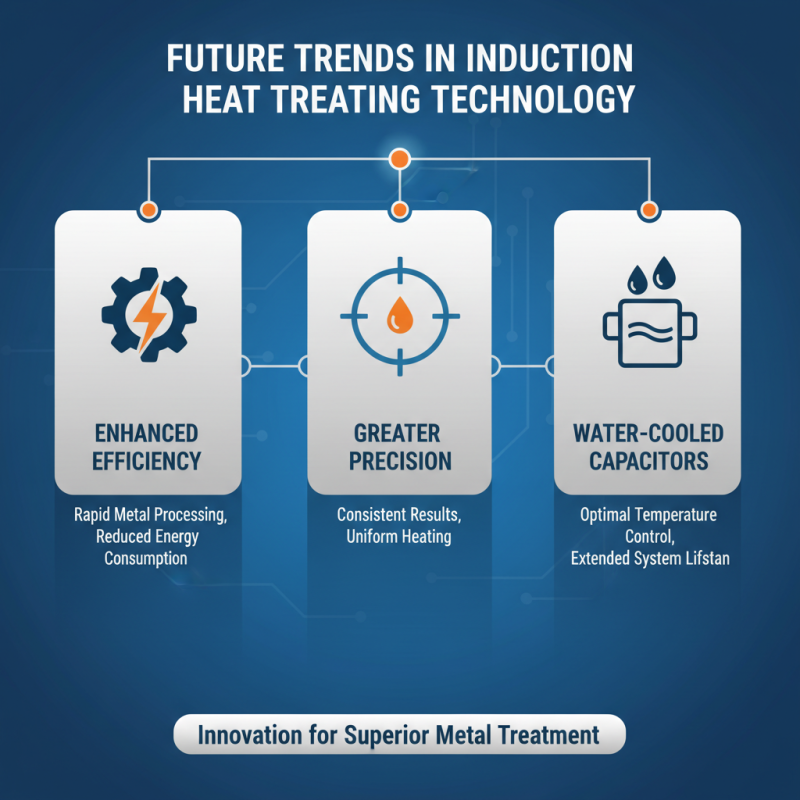 FUTURE TRENDS IN INDUCTION HEAT TREATING TECHNOLOGY

ENHANCED EFFICIENCY

Rapid Metal Processing, Reduced Energy Consumption

GREATER PRECISION

Consistent Results, Uniform Heating

WATER-COOLED CAPACITORS

Optimal Temperature Control, Extended System Lifstan

Innovation for Superior Metal Treatment